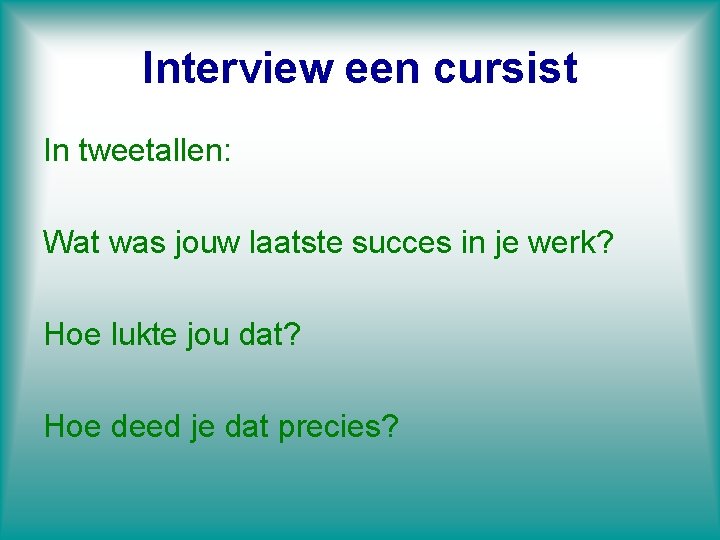 Interview een cursist

In tweetallen:

Wat was jouw laatste succes in je werk?

Hoe lukte jou dat?

Hoe deed je dat precies?